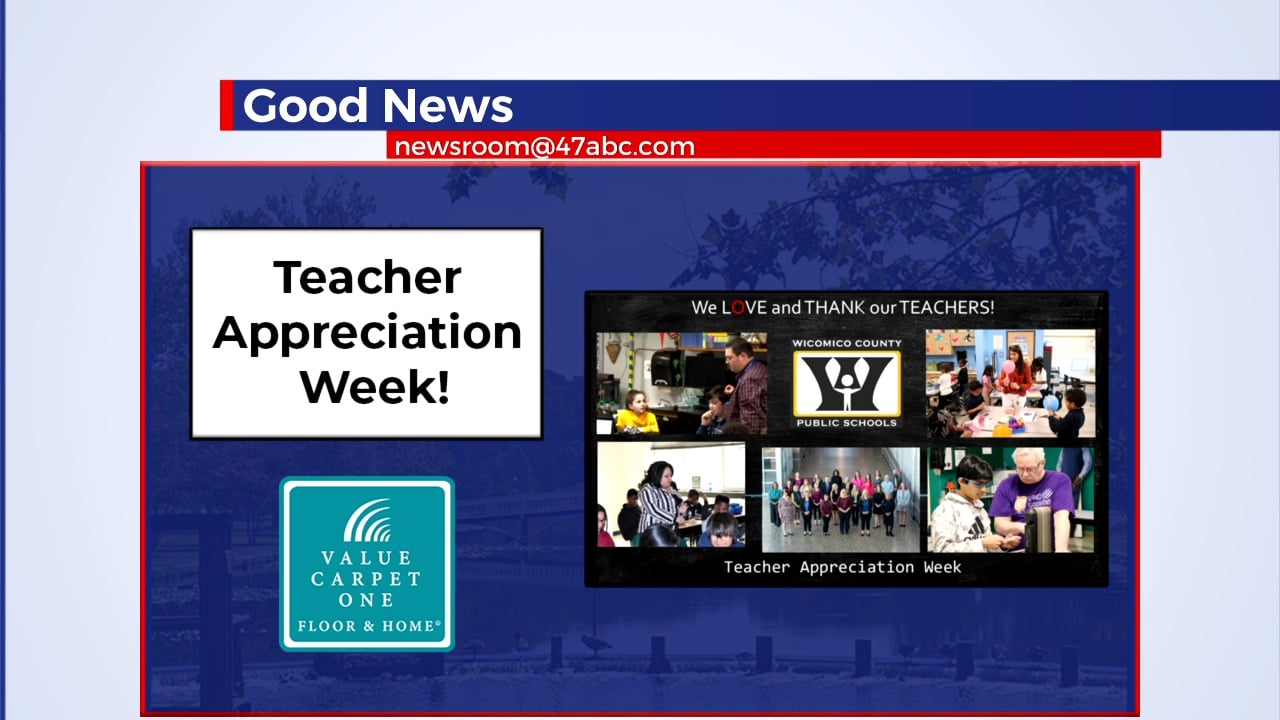 Good News
newsroom@47abc.com

Teacher Appreciation Week!

VALUE CARPET ONE
FLOOR & HOME®

We LOVE and THANK our TEACHERS!

WICOMICO COUNTY
PUBLIC SCHOOLS

Teacher Appreciation Week